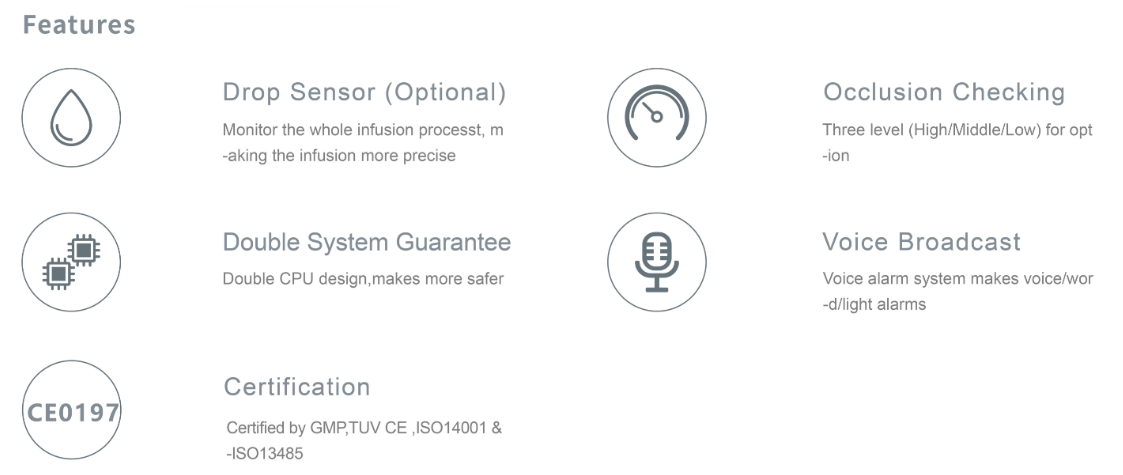 Features

Drop Sensor (Optional)

Monitor the whole infusion processt, m -aking the infusion more precise

Double System Guarantee

Double CPU design,makes more safer

CE0197

Certification

Certified by GMP,TUV CE ,ISO14001 & -ISO13485

Occlusion Checking

Three level (High/Middle/Low) for opt -ion

Voice Broadcast

Voice alarm system makes voice/wor -d/light alarms